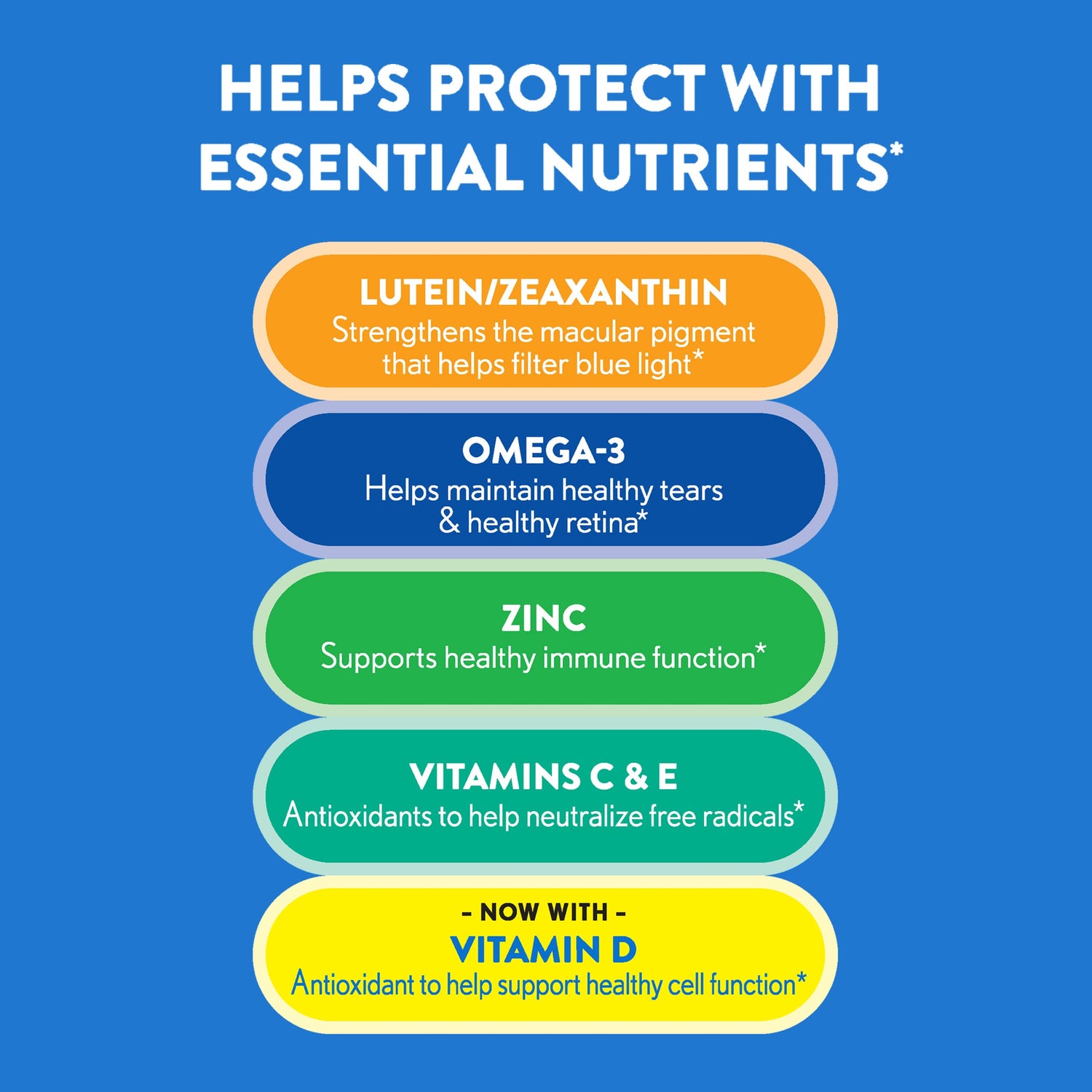 HELPS PROTECT WITH ESSENTIAL NUTRIENTS*

LUTEIN/ZEAXANTHIN
Strengthens the macular pigment that helps filter blue light*

OMEGA-3
Helps maintain healthy tears & healthy retina*

ZINC
Supports healthy immune function*

VITAMINS C & E
Antioxidants to help neutralize free radicals*

- NOW WITH -
VITAMIN D
Antioxidant to help support healthy cell function*